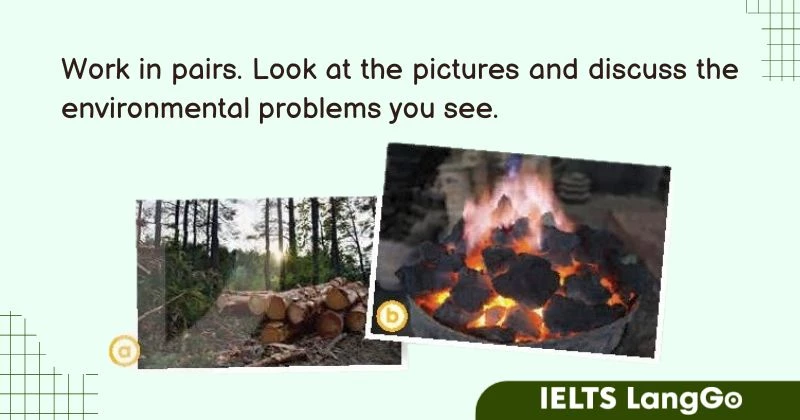 Work in pairs. Look at the pictures and discuss the environmental problems you see.

a

b

IELTS LangGo